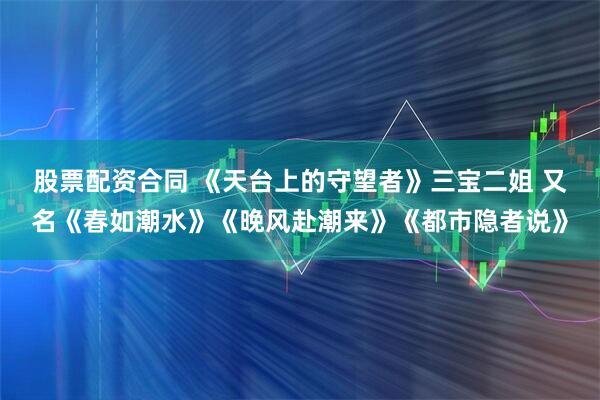 股票配资合同 《天台上的守望者》三宝二姐 又名《春如潮水》《晚风赴潮来》《都市隐者说》